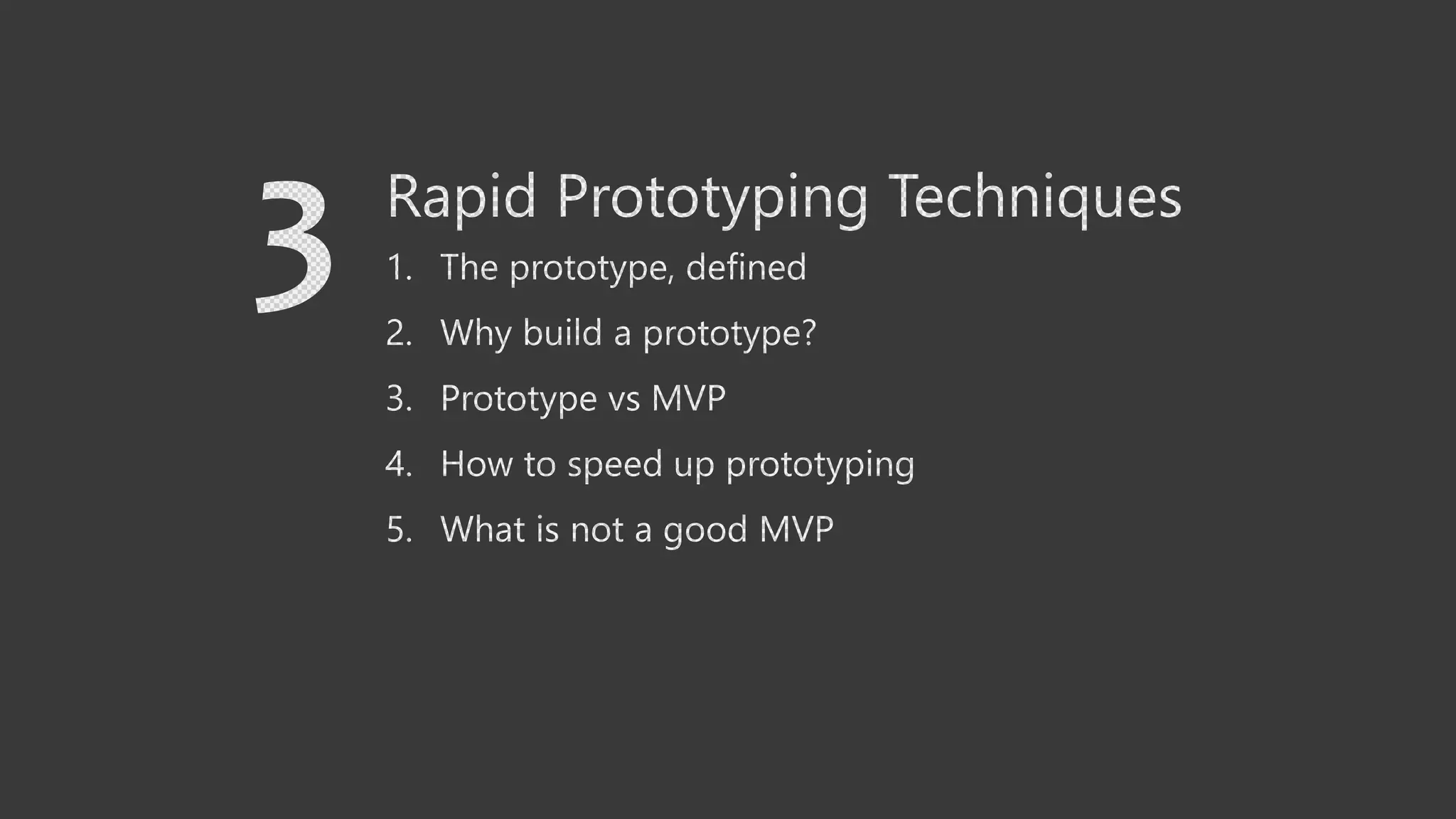 3

Rapid Prototyping Techniques

1. The prototype, defined
2. Why build a prototype?
3. Prototype vs MVP
4. How to speed up prototyping
5. What is not a good MVP